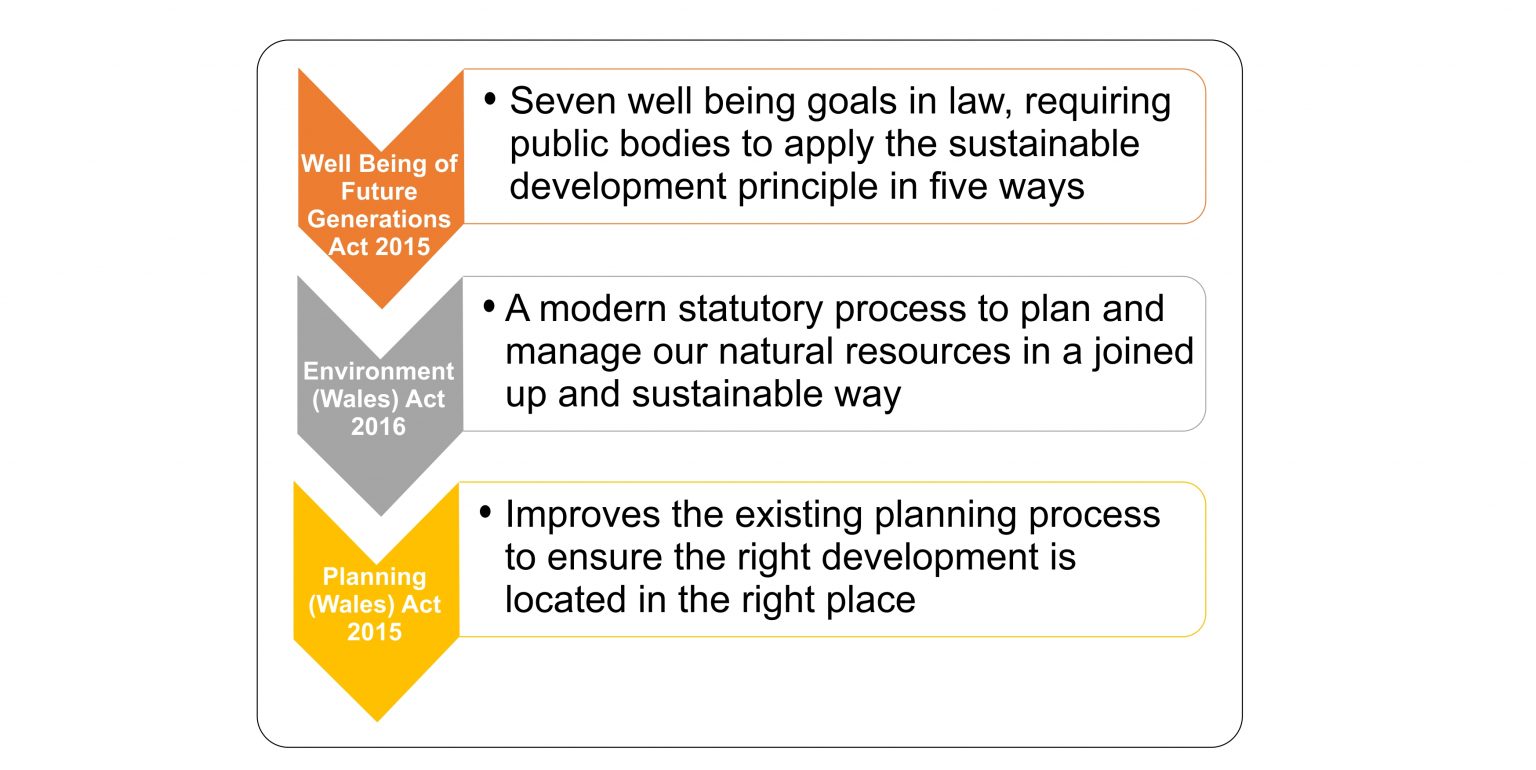 Well Being of Future Generations Act 2015

• Seven well being goals in law, requiring public bodies to apply the sustainable development principle in five ways

Environment (Wales) Act 2016

• A modern statutory process to plan and manage our natural resources in a joined up and sustainable way

Planning (Wales) Act 2015

• Improves the existing planning process to ensure the right development is located in the right place